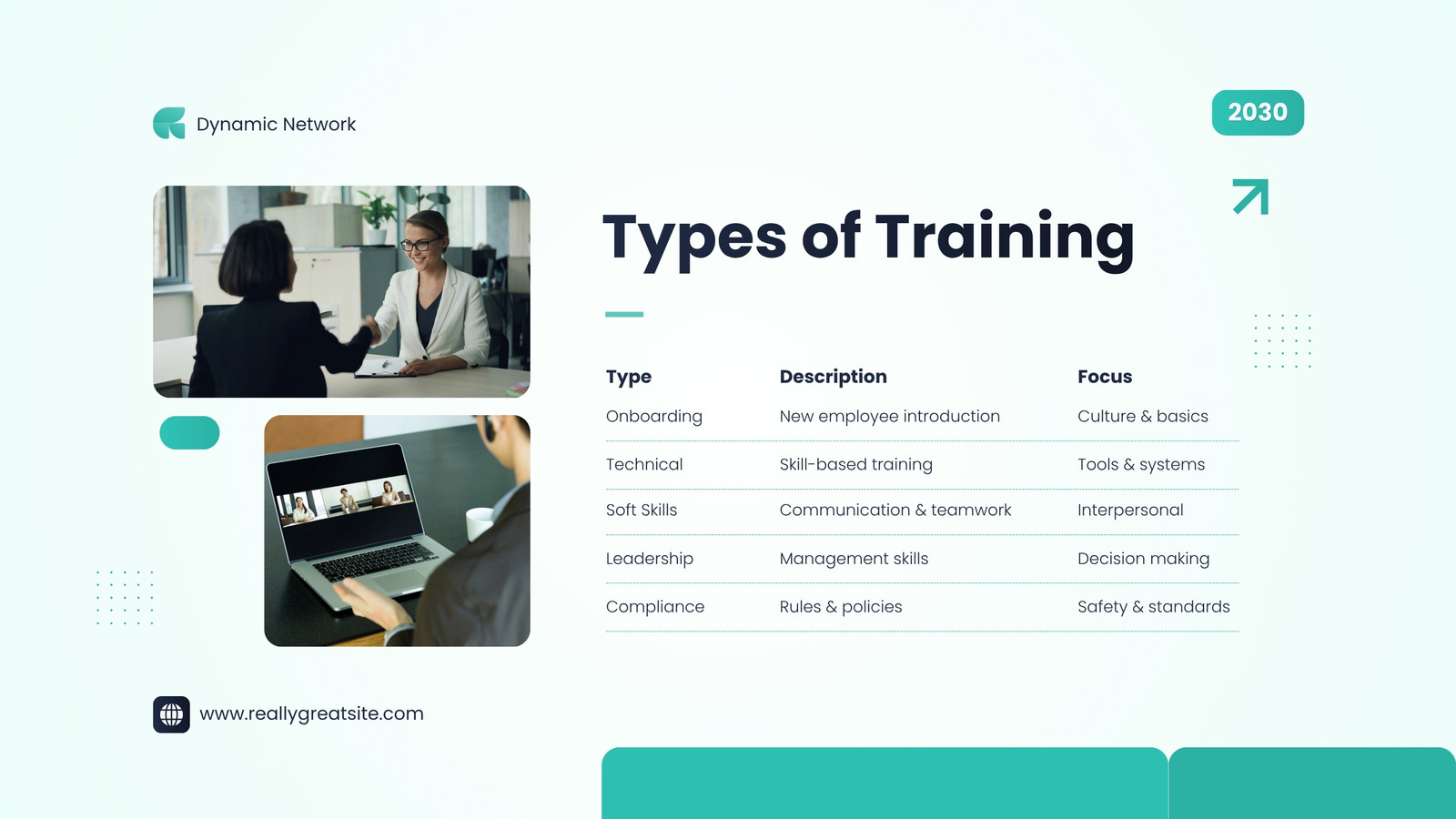 Dynamic Network

2030

Types of Training

| Type | Description | Focus |
|---|---|---|
| Onboarding | New employee introduction | Culture & basics |
| Technical | Skill-based training | Tools & systems |
| Soft Skills | Communication & teamwork | Interpersonal |
| Leadership | Management skills | Decision making |
| Compliance | Rules & policies | Safety & standards |

www.reallygreatsite.com